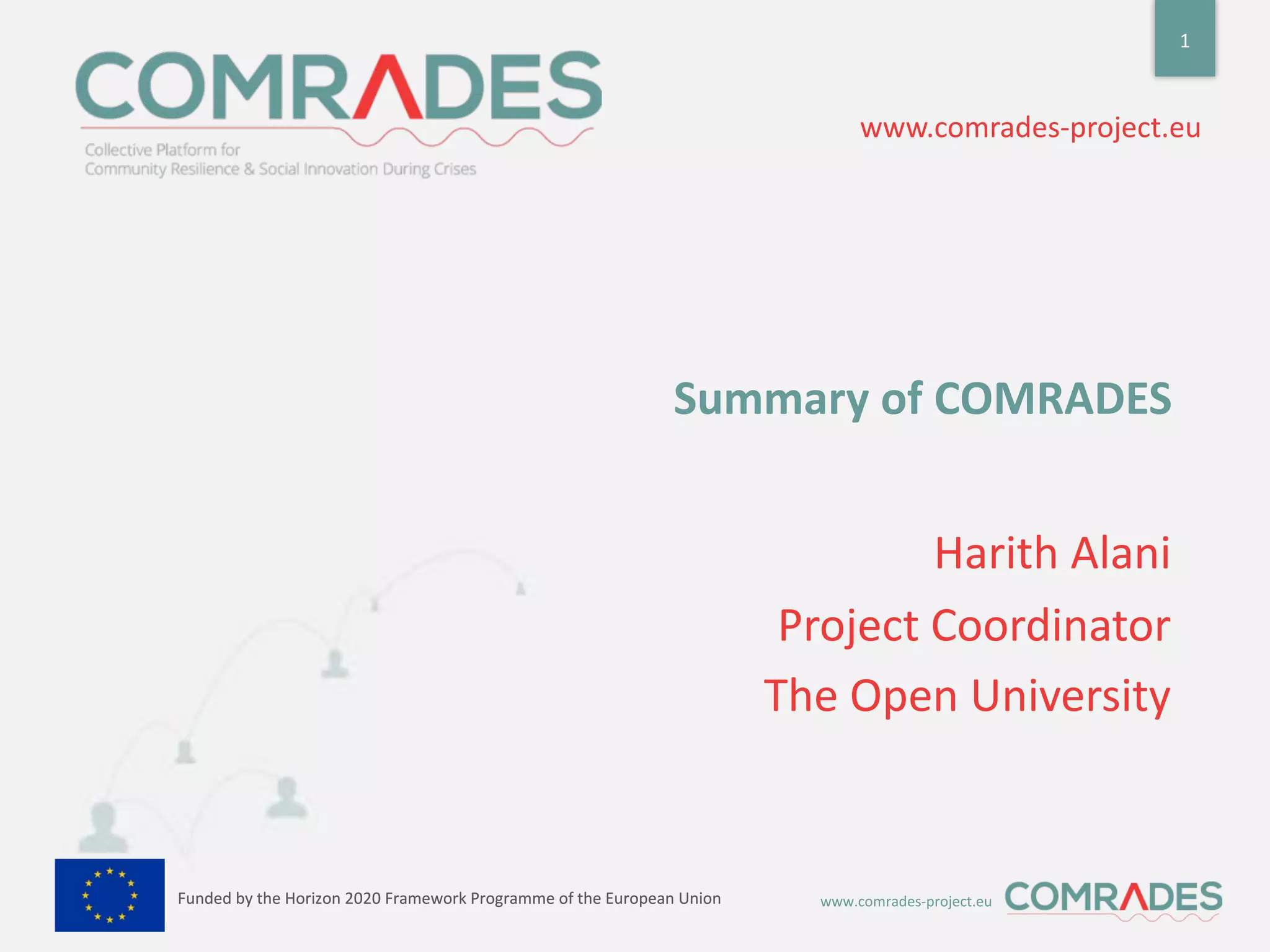 1

COMRADES

Collective Platform for
Community Resilience & Social Innovation During Crises

www.comrades-project.eu

Summary of COMRADES

Harith Alani

Project Coordinator

The Open University

Funded by the Horizon 2020 Framework Programme of the European Union

www.comrades-project.eu COMRADES